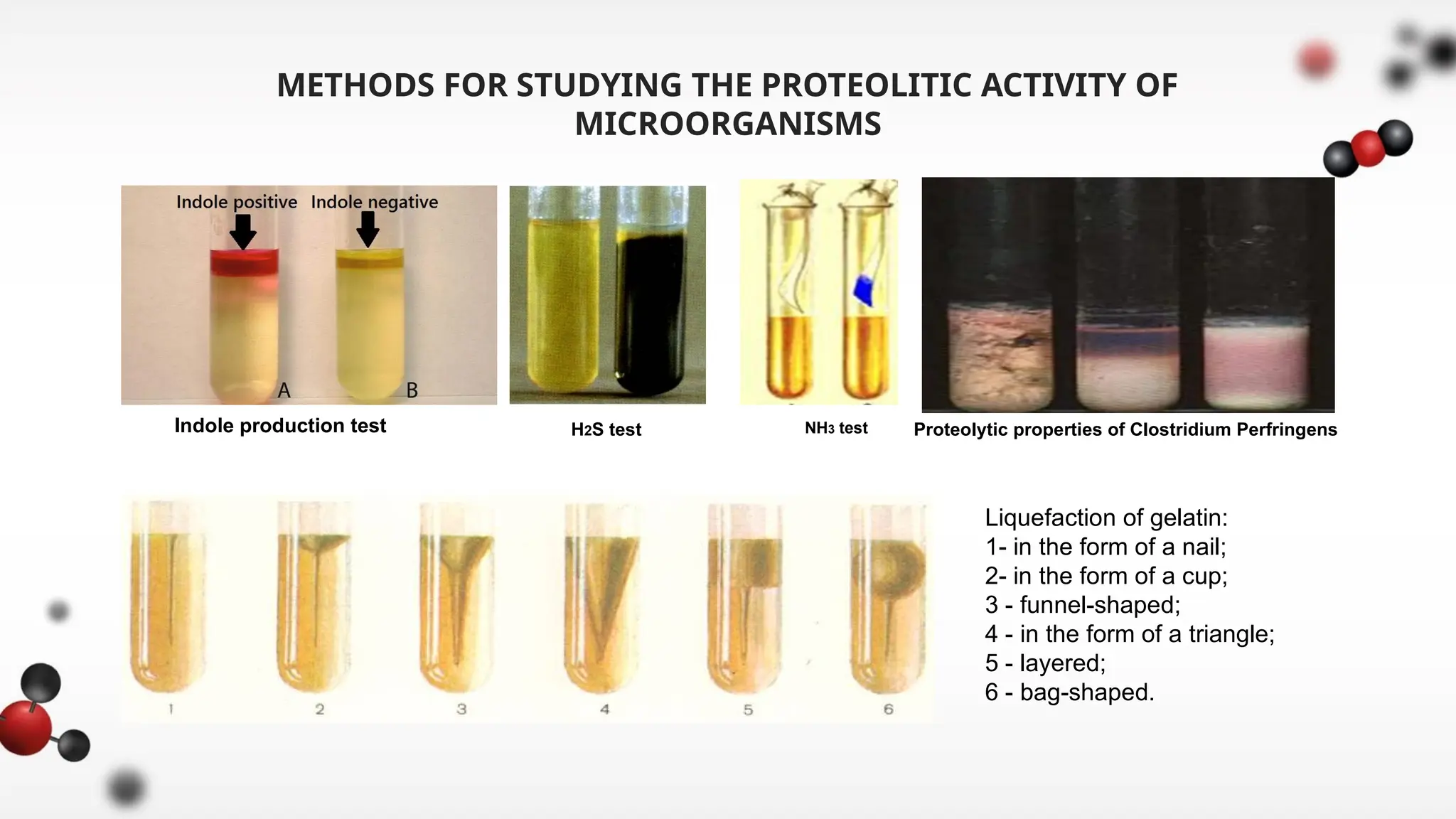 METHODS FOR STUDYING THE PROTEOLITIC ACTIVITY OF MICROORGANISMS

Indole positive Indole negative

A B

Indole production test

$H_2S$ test

$NH_3$ test

Proteolytic properties of Clostridium Perfringens

1 2 3 4 5 6

Liquefaction of gelatin:
1- in the form of a nail;
2- in the form of a cup;
3 - funnel-shaped;
4 - in the form of a triangle;
5 - layered;
6 - bag-shaped.